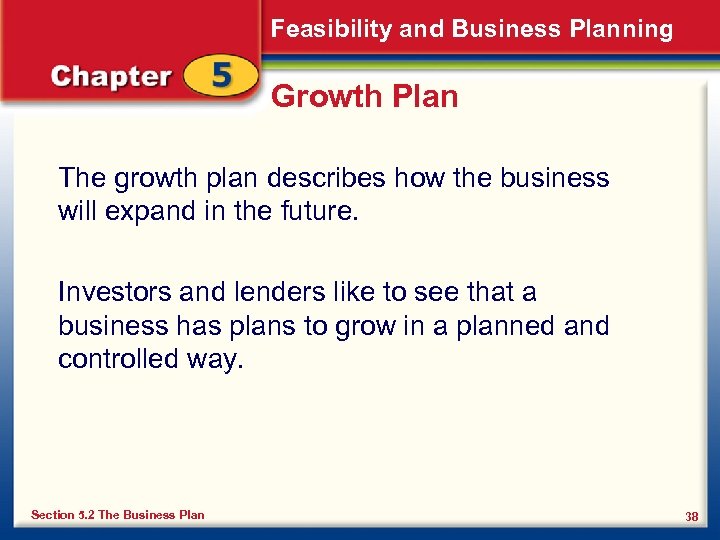 Feasibility and Business Planning

Chapter 5

Growth Plan

The growth plan describes how the business will expand in the future.

Investors and lenders like to see that a business has plans to grow in a planned and controlled way.

Section 5.2 The Business Plan

38